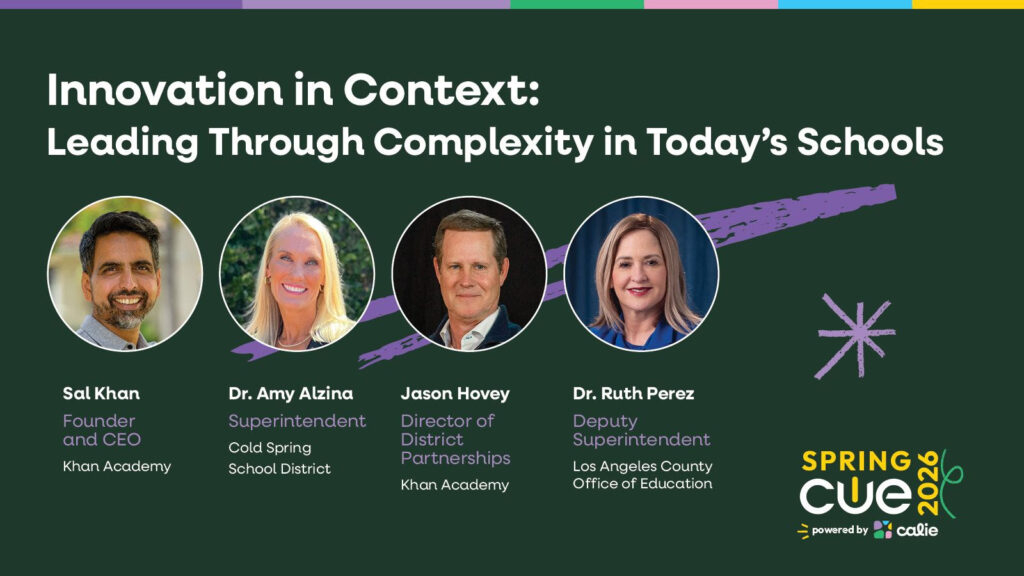 Innovation in Context:
Leading Through Complexity in Today's Schools

Sal Khan
Founder and CEO
Khan Academy

Dr. Amy Alzina
Superintendent
Cold Spring School District

Jason Hovey
Director of District Partnerships
Khan Academy

Dr. Ruth Perez
Deputy Superintendent
Los Angeles County Office of Education

SPRING CUE 2026
powered by calie